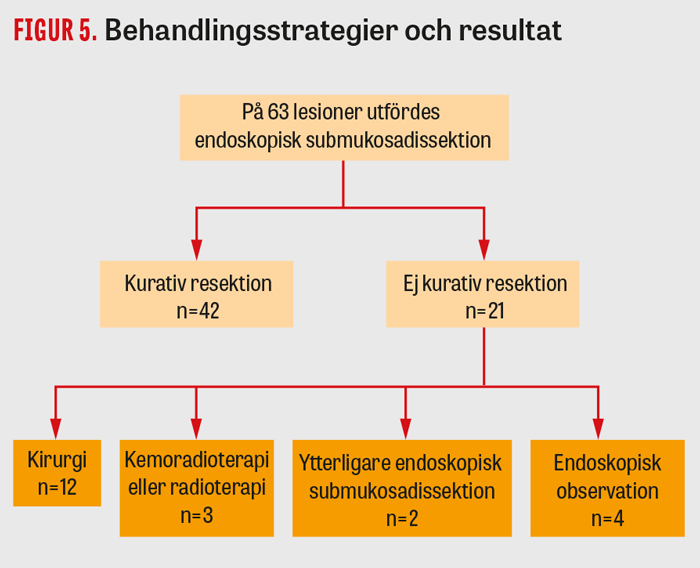 FIGUR 5. Behandlingsstrategier och resultat

På 63 lesioner utfördes endoskopisk submukosadissektion

Kurativ resektion n=42

Ej kurativ resektion n=21

Kirurgi n=12

Kemoradioterapi eller radioterapi n=3

Ytterligare endoskopisk submukosadissektion n=2

Endoskopisk observation n=4